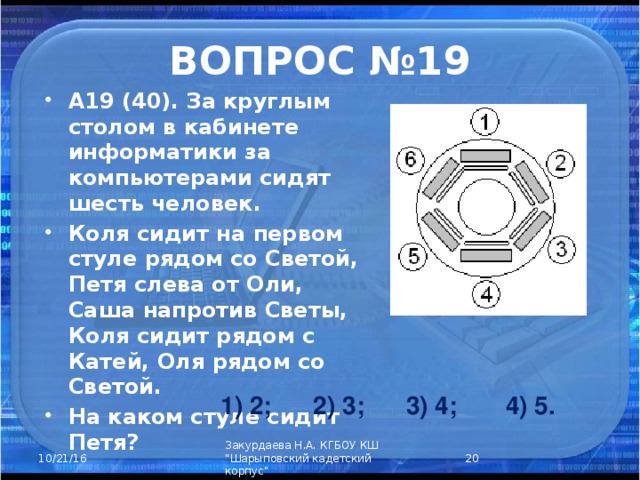 ВОПРОС №19

• А19 (40). За круглым столом в кабинете информатики за компьютерами сидят шесть человек.
• Коля сидит на первом стуле рядом со Светой, Петя слева от Оли, Саша напротив Светы, Коля сидит рядом с Катей, Оля рядом со Светой.
• На каком стуле сидит Петя?

1
2
3
4
5
6

1) 2; 2) 3; 3) 4; 4) 5.

10/21/16
Закурдаева Н.А. КГБОУ КШ "Шарыповский кадетский корпус"
20